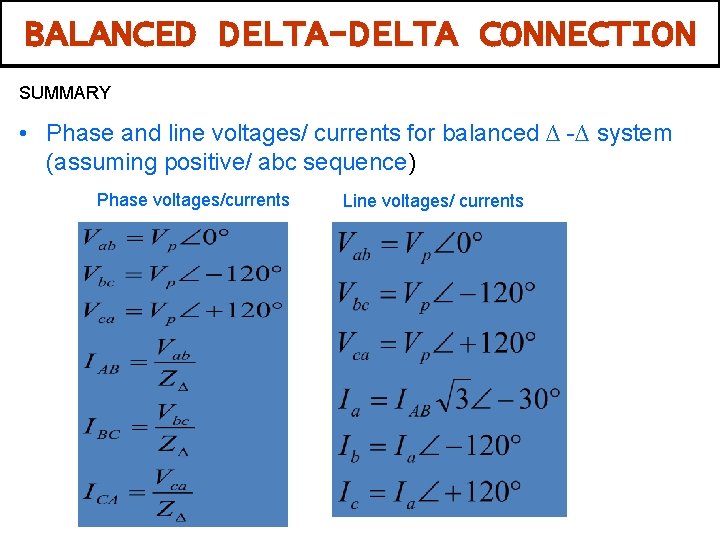 BALANCED DELTA-DELTA CONNECTION

SUMMARY

• Phase and line voltages/ currents for balanced $\Delta$ -$\Delta$ system (assuming positive/ abc sequence)

Phase voltages/currents

$V_{ab} = V_p \angle 0°$
$V_{bc} = V_p \angle -120°$
$V_{ca} = V_p \angle +120°$
$I_{AB} = \frac{V_{ab}}{Z_\Delta}$
$I_{BC} = \frac{V_{bc}}{Z_\Delta}$
$I_{CA} = \frac{V_{ca}}{Z_\Delta}$

Line voltages/ currents

$V_{ab} = V_p \angle 0°$
$V_{bc} = V_p \angle -120°$
$V_{ca} = V_p \angle +120°$
$I_a = I_{AB}\sqrt{3} \angle -30°$
$I_b = I_a \angle -120°$
$I_c = I_a \angle +120°$